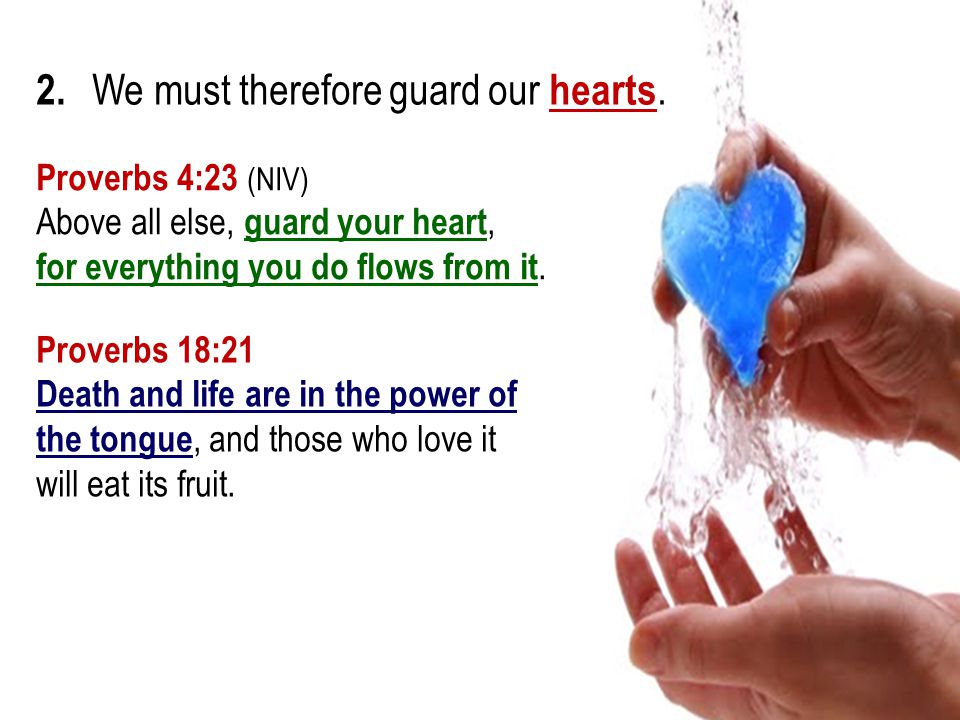 2. We must therefore guard our hearts.

Proverbs 4:23 (NIV)
Above all else, guard your heart, for everything you do flows from it.

Proverbs 18:21
Death and life are in the power of the tongue, and those who love it will eat its fruit.